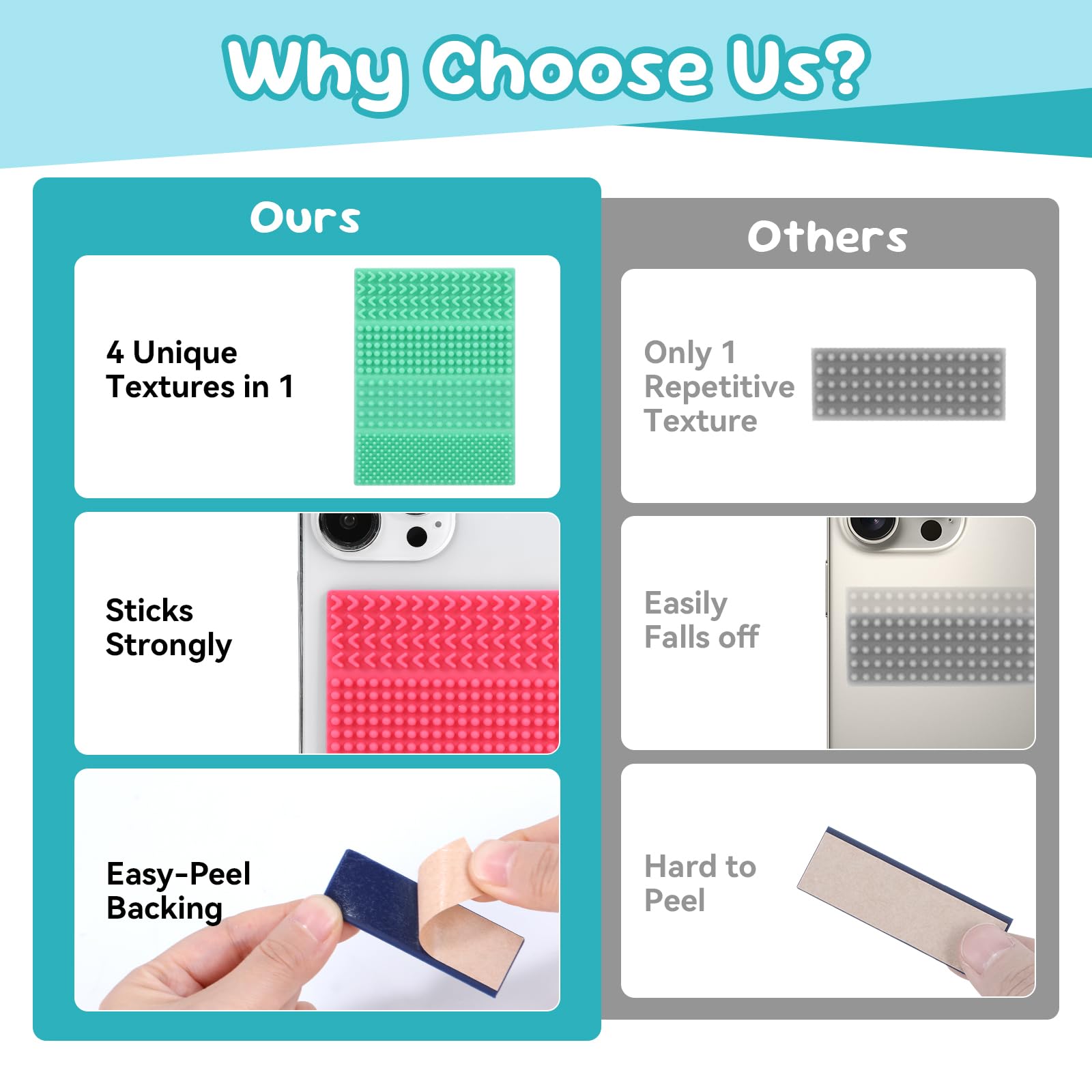 Why Choose Us?

Ours

4 Unique Textures in 1

Sticks Strongly

Easy-Peel Backing

Others

Only 1 Repetitive Texture

Easily Falls off

Hard to Peel